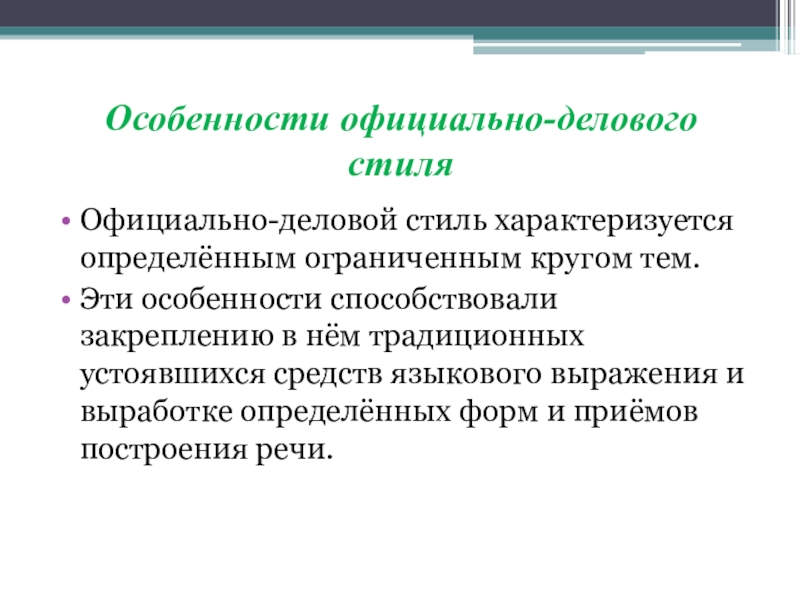 Особенности официально-делового стиля

• Официально-деловой стиль характеризуется определённым ограниченным кругом тем.
• Эти особенности способствовали закреплению в нём традиционных устоявшихся средств языкового выражения и выработке определённых форм и приёмов построения речи.